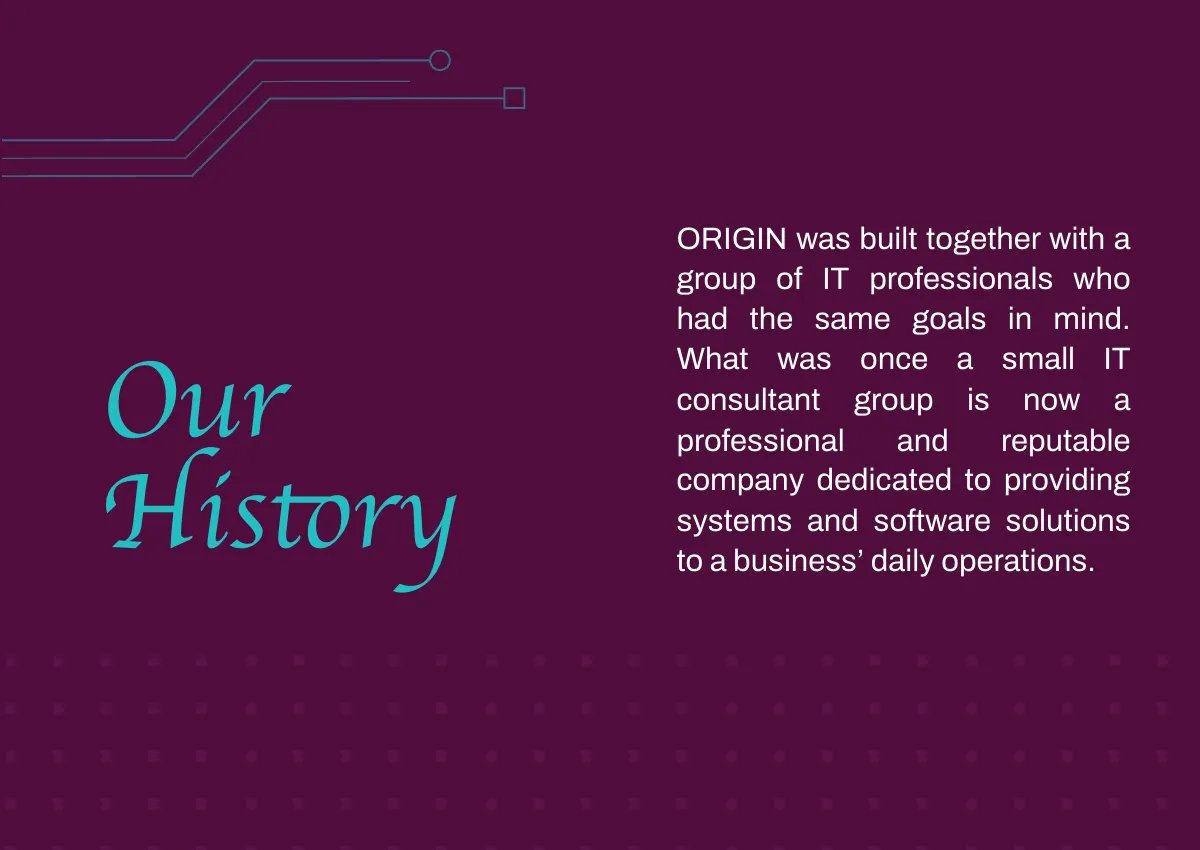 Our History

ORIGIN was built together with a group of IT professionals who had the same goals in mind. What was once a small IT consultant group is now a professional and reputable company dedicated to providing systems and software solutions to a business’ daily operations.